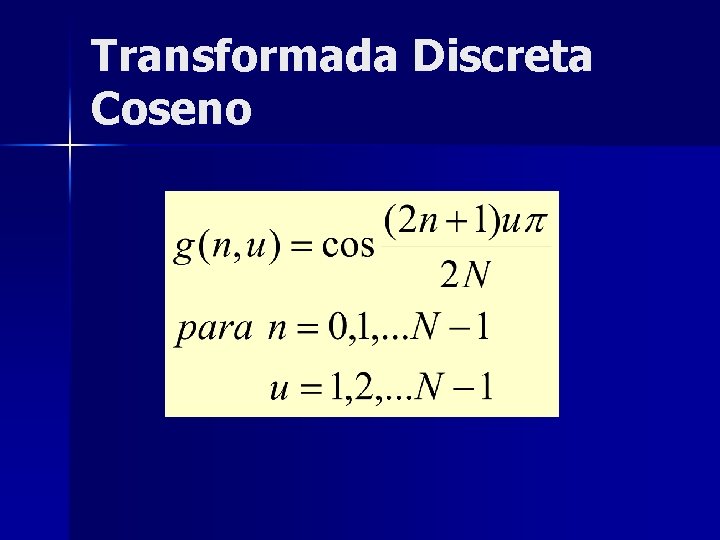 Transformada Discreta Coseno

$g(n,u) = \cos\frac{(2n+1)u\pi}{2N}$

$para\ n = 0,1,...N-1$

$u = 1,2,...N-1$